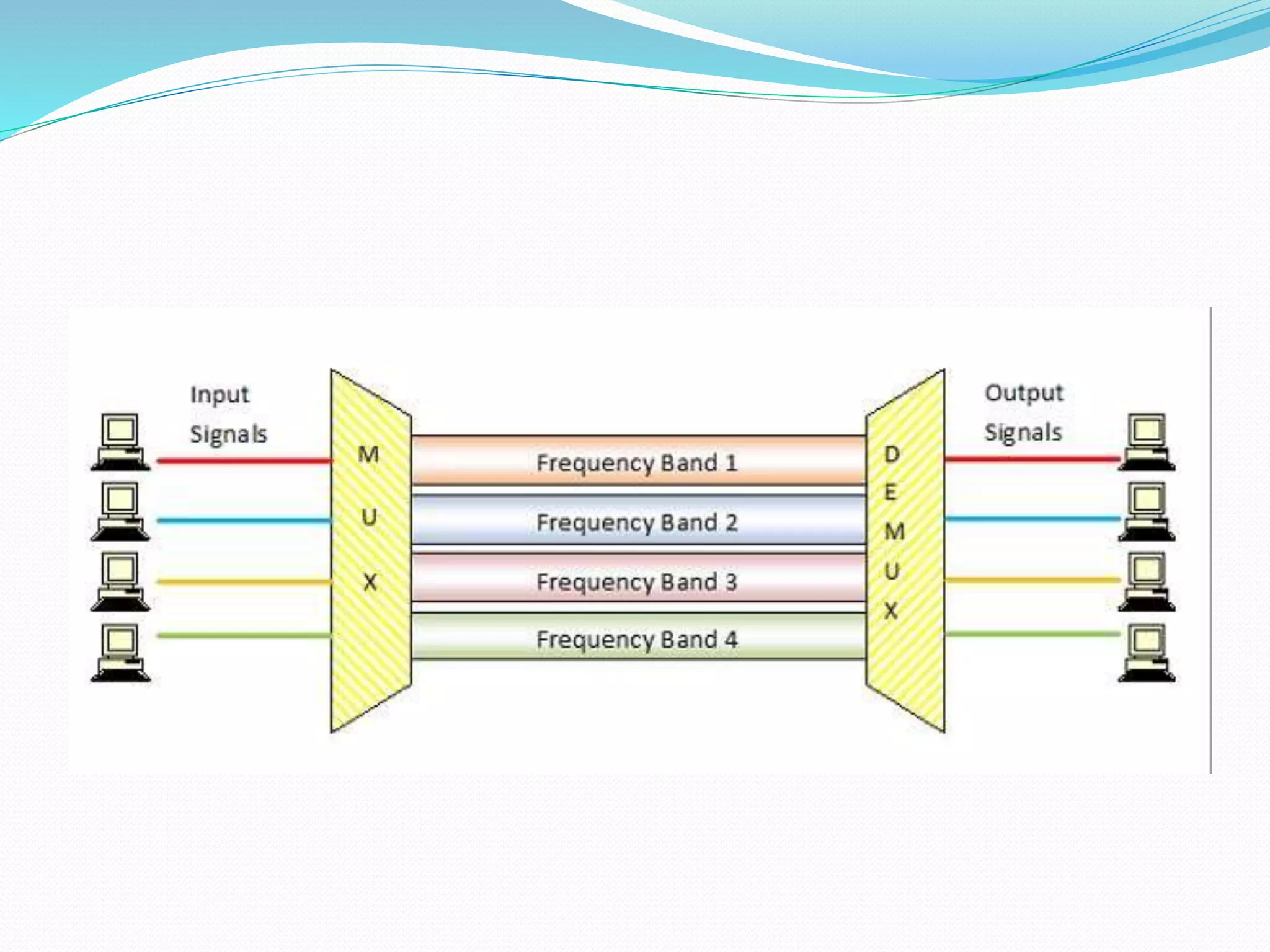 Input Signals

M
U
X

Frequency Band 1

Frequency Band 2

Frequency Band 3

Frequency Band 4

D
E
M
U
X

Output Signals